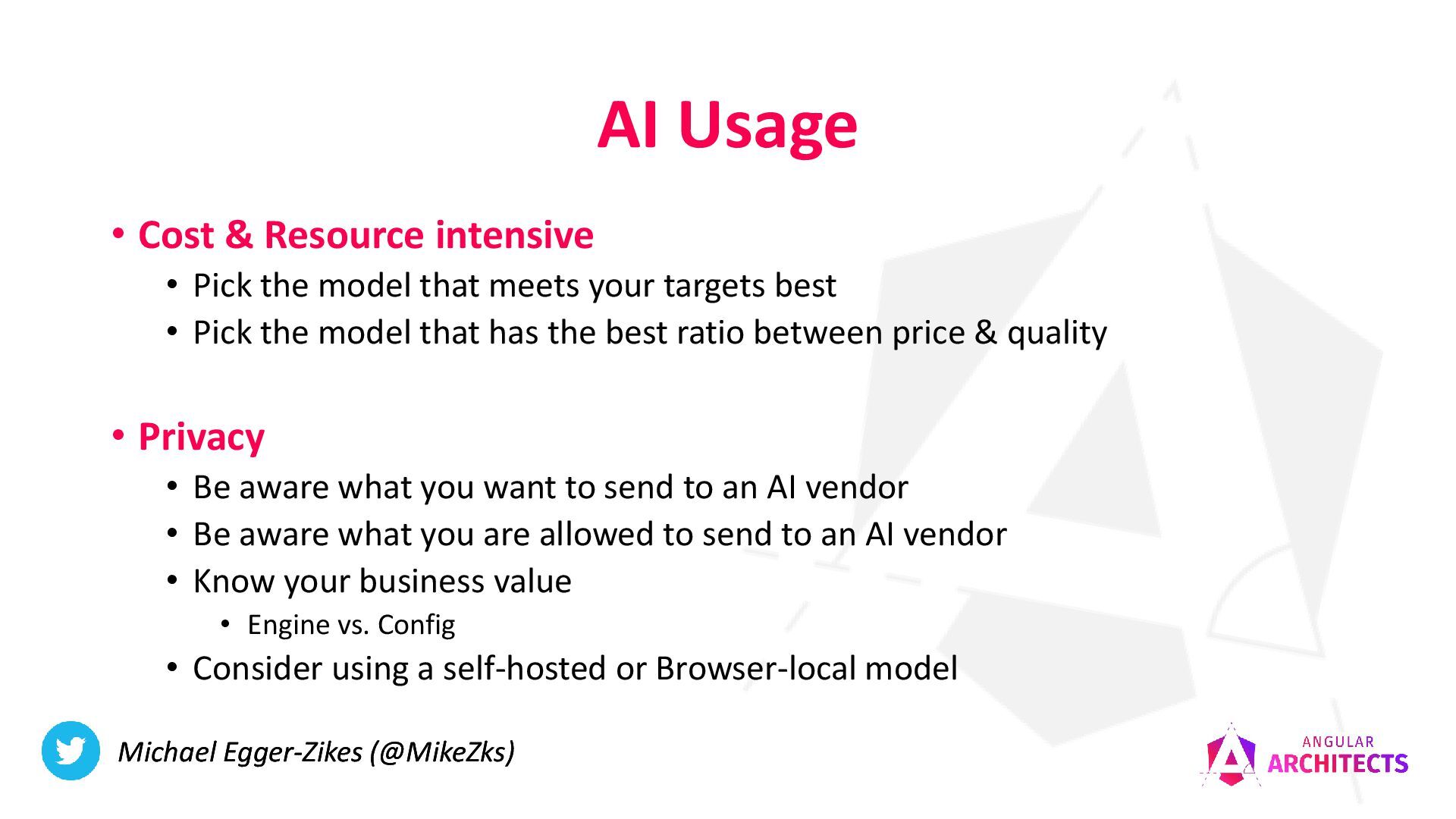 AI Usage

• Cost & Resource intensive
  • Pick the model that meets your targets best
  • Pick the model that has the best ratio between price & quality

• Privacy
  • Be aware what you want to send to an AI vendor
  • Be aware what you are allowed to send to an AI vendor
  • Know your business value
    • Engine vs. Config
  • Consider using a self-hosted or Browser-local model

Michael Egger-Zikes (@MikeZks)

ANGULAR ARCHITECTS